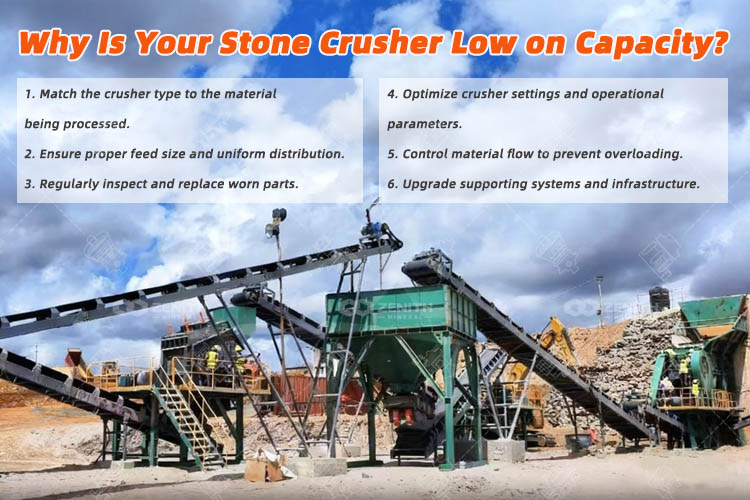 Why Is Your Stone Crusher Low on Capacity?

1. Match the crusher type to the material being processed.

2. Ensure proper feed size and uniform distribution.

3. Regularly inspect and replace worn parts.

4. Optimize crusher settings and operational parameters.

5. Control material flow to prevent overloading.

6. Upgrade supporting systems and infrastructure.

ZENITH